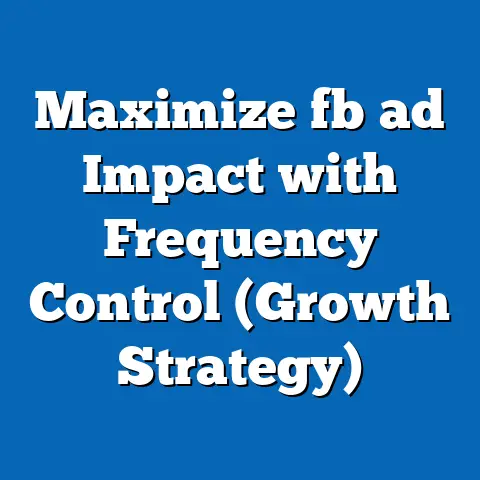 Maximize fb ad Impact with Frequency Control (Growth Strategy)